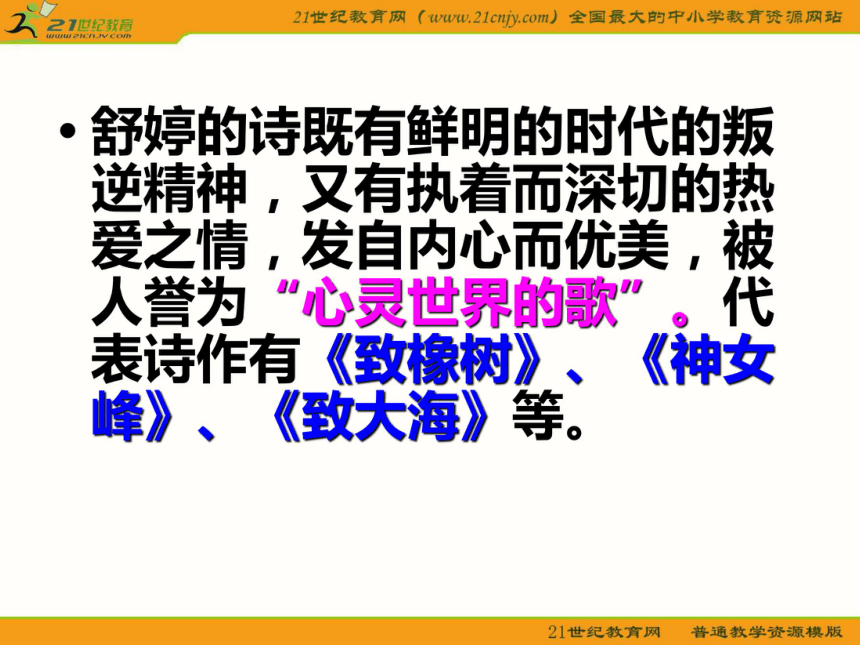 21世纪教育
www.21cnjy.com

21世纪教育网（www.21cnjy.com）全国最大的中小学教育资源网站

• 舒婷的诗既有鲜明的时代的叛逆精神，又有执着而深切的热爱之情，发自内心而优美，被人誉为“心灵世界的歌”。代表诗作有《致橡树》、《神女峰》、《致大海》等。

21世纪教育网 普通教学资源模版